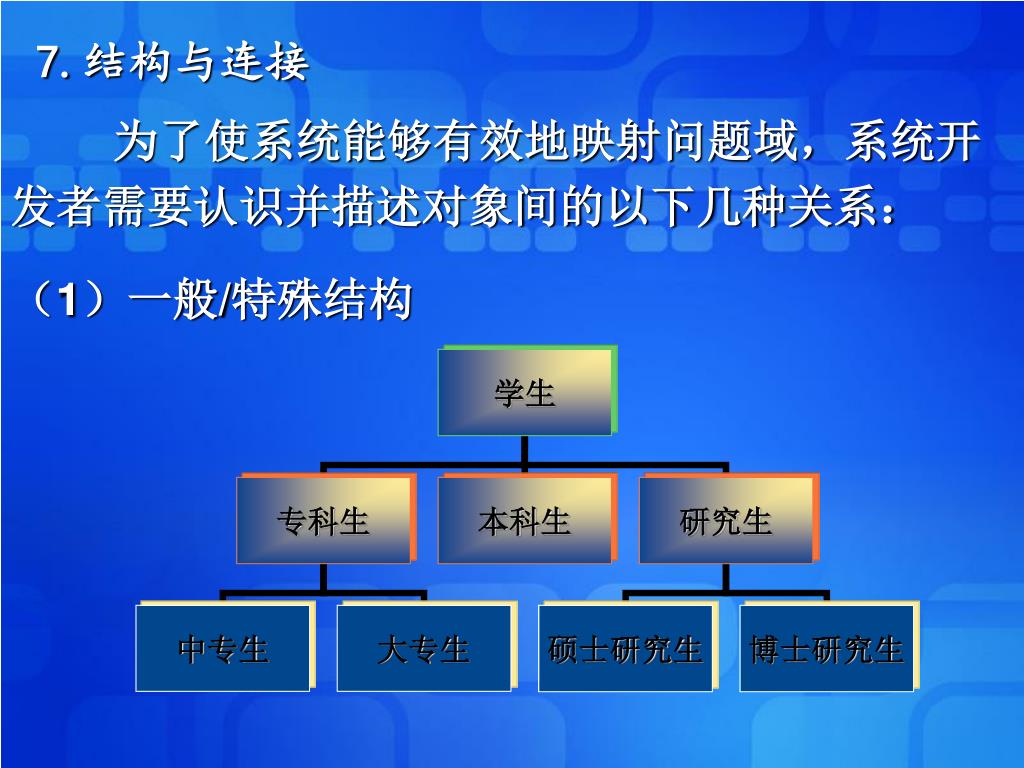 7. 结构与连接

为了使系统能够有效地映射问题域，系统开发者需要认识并描述对象间的以下几种关系：

（1）一般/特殊结构

学生

专科生

本科生

研究生

中专生

大专生

硕士研究生

博士研究生